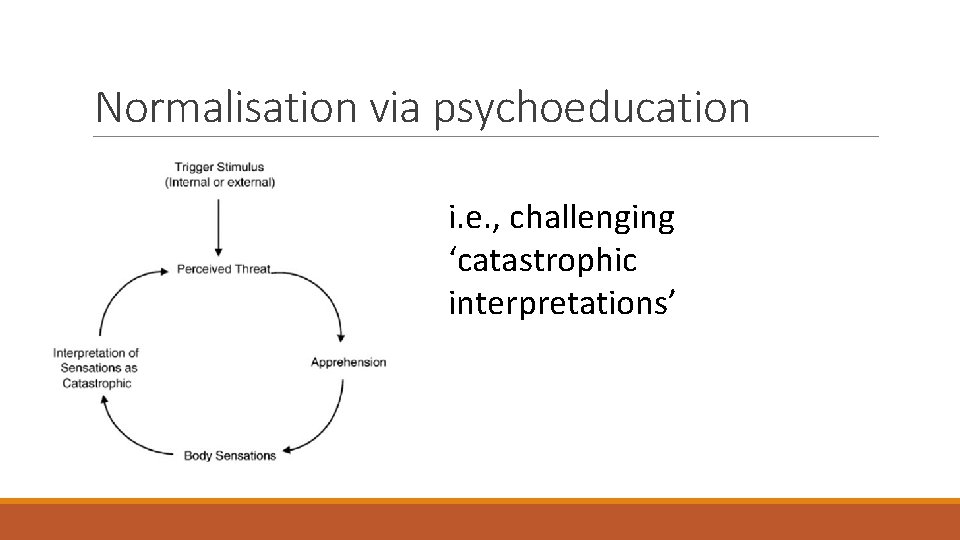 Normalisation via psychoeducation

Trigger Stimulus
(Internal or external)

Perceived Threat

Apprehension

Body Sensations

Interpretation of Sensations as Catastrophic

i.e., challenging ‘catastrophic interpretations’